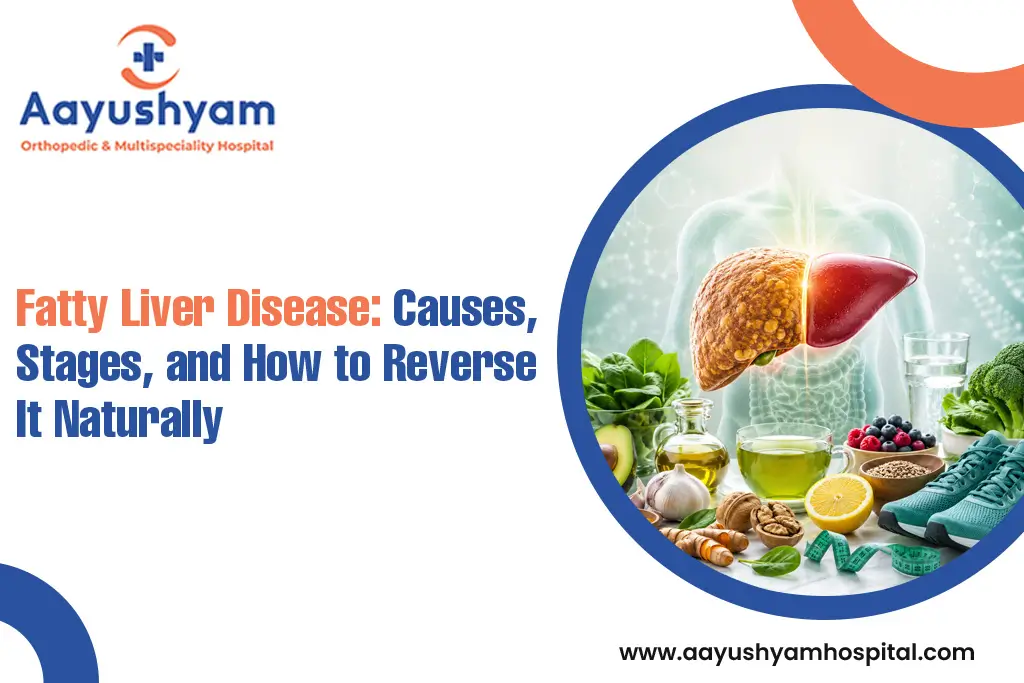 Aayushyam
Orthopedic & Multispeciality Hospital

Fatty Liver Disease: Causes, Stages, and How to Reverse It Naturally

www.aayushyamhospital.com